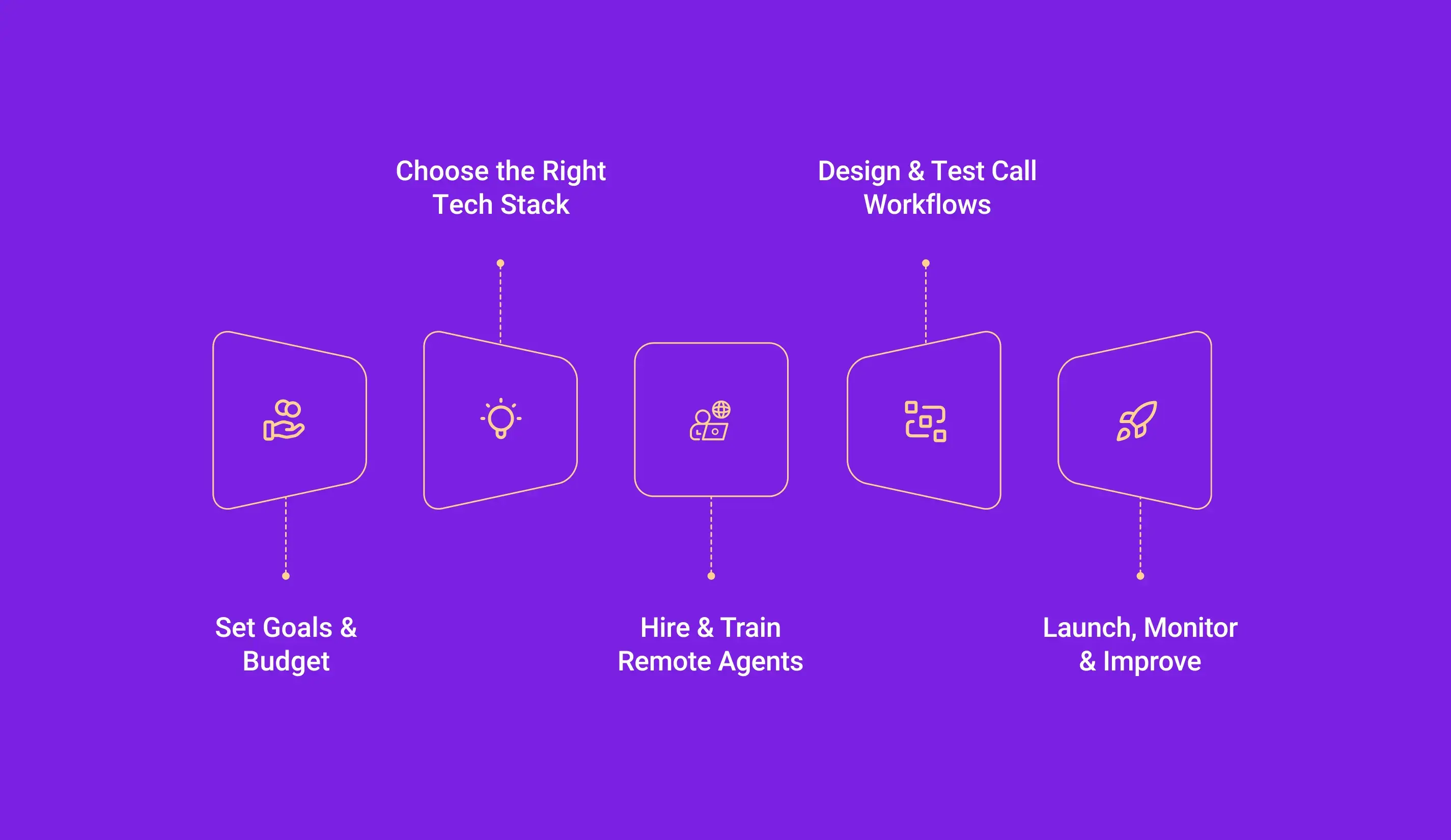 Set Goals & Budget

Choose the Right Tech Stack

Hire & Train Remote Agents

Design & Test Call Workflows

Launch, Monitor & Improve